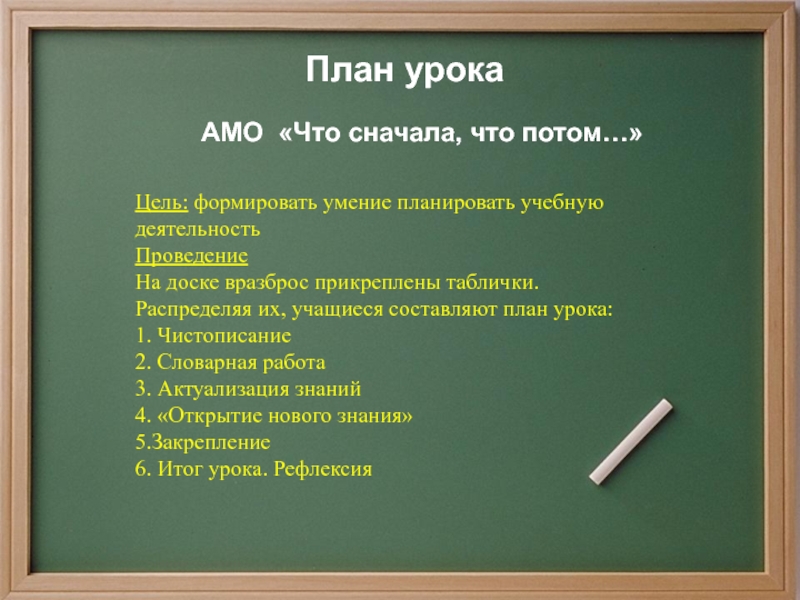 План урока

АМО «Что сначала, что потом…»

Цель: формировать умение планировать учебную деятельность
Проведение
На доске вразброс прикреплены таблички.
Распределяя их, учащиеся составляют план урока:
1. Чистописание
2. Словарная работа
3. Актуализация знаний
4. «Открытие нового знания»
5.Закрепление
6. Итог урока. Рефлексия